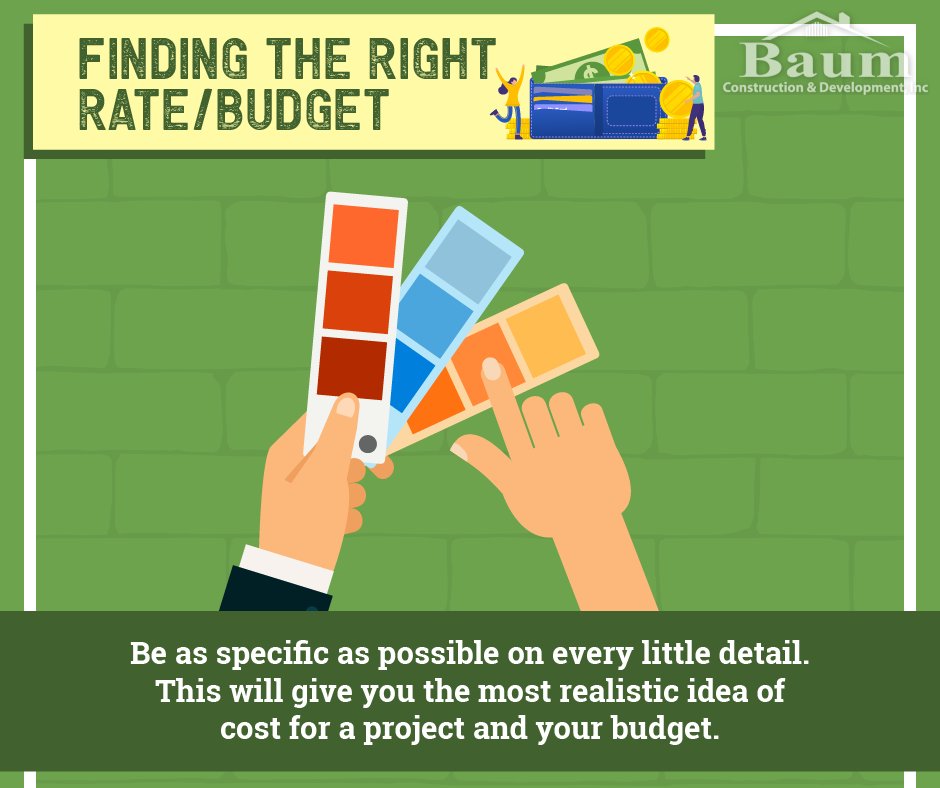 FINDING THE RIGHT RATE/BUDGET

Baum
Construction & Development, Inc

Be as specific as possible on every little detail. This will give you the most realistic idea of cost for a project and your budget.